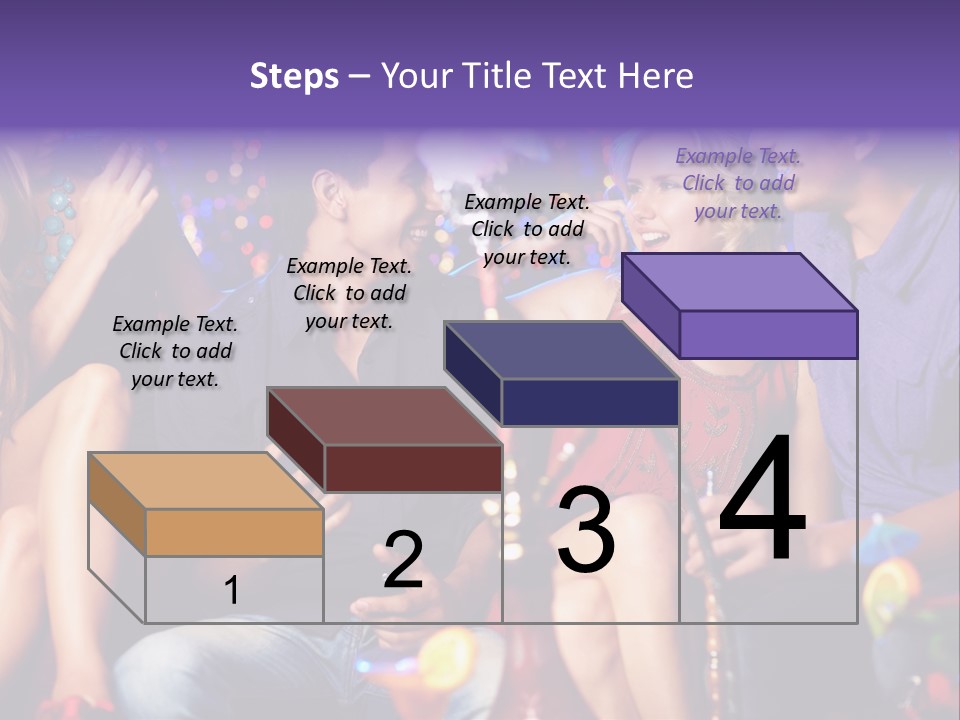 Steps – Your Title Text Here

Example Text. Click to add your text.

Example Text. Click to add your text.

Example Text. Click to add your text.

Example Text. Click to add your text.

1

2

3

4